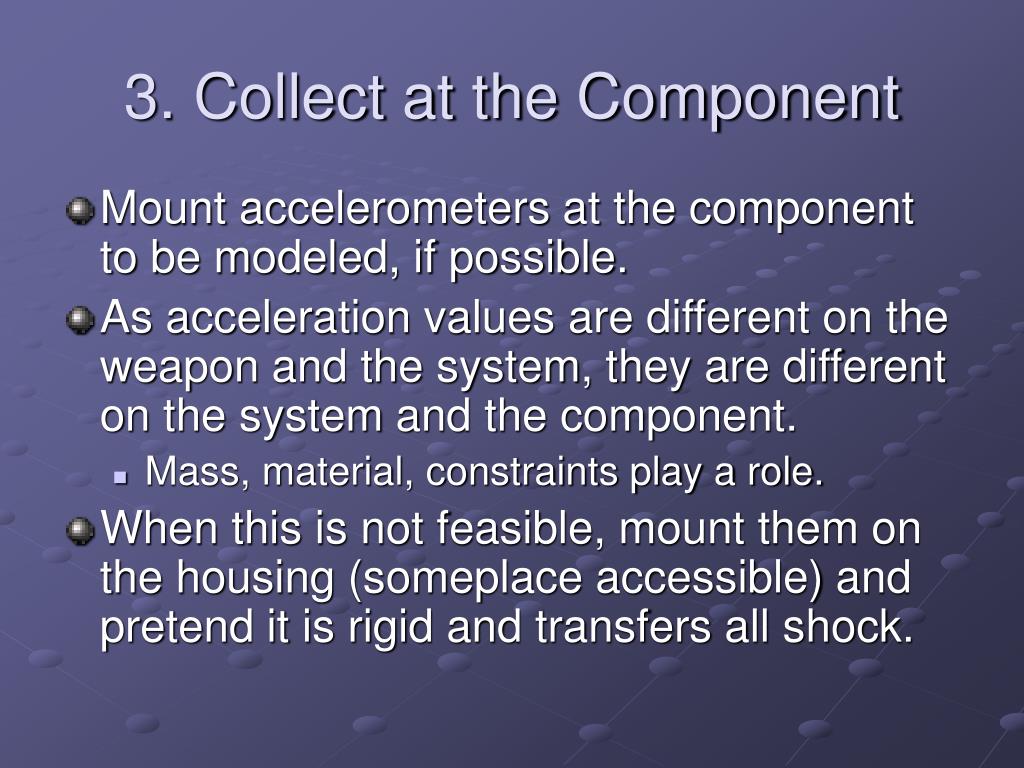 3. Collect at the Component

Mount accelerometers at the component to be modeled, if possible.

As acceleration values are different on the weapon and the system, they are different on the system and the component.

Mass, material, constraints play a role.

When this is not feasible, mount them on the housing (someplace accessible) and pretend it is rigid and transfers all shock.